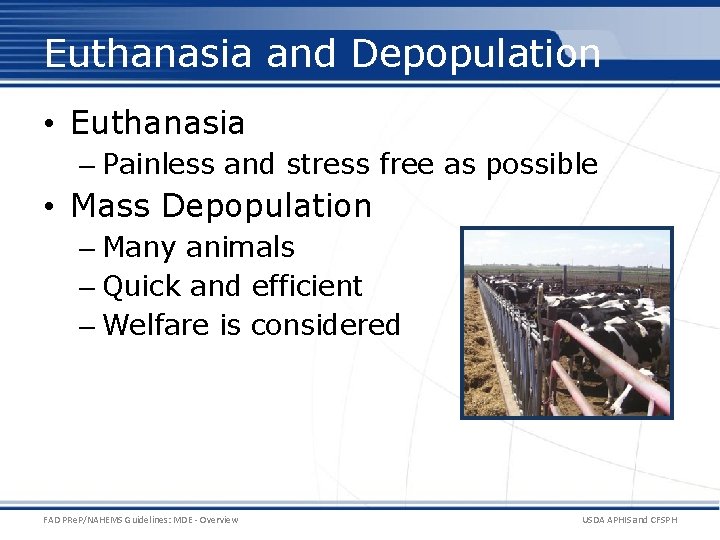 Euthanasia and Depopulation

• Euthanasia
– Painless and stress free as possible
• Mass Depopulation
– Many animals
– Quick and efficient
– Welfare is considered

FAD PReP/NAHEMS Guidelines: MDE - Overview

USDA APHIS and CFSPH